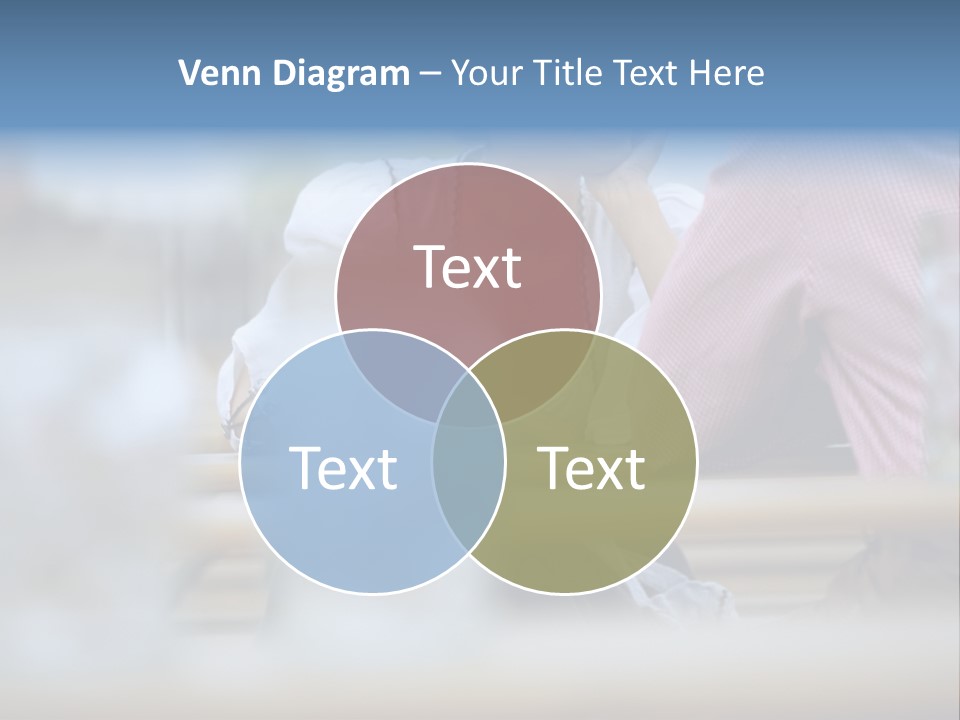 Venn Diagram – Your Title Text Here

Text

Text

Text